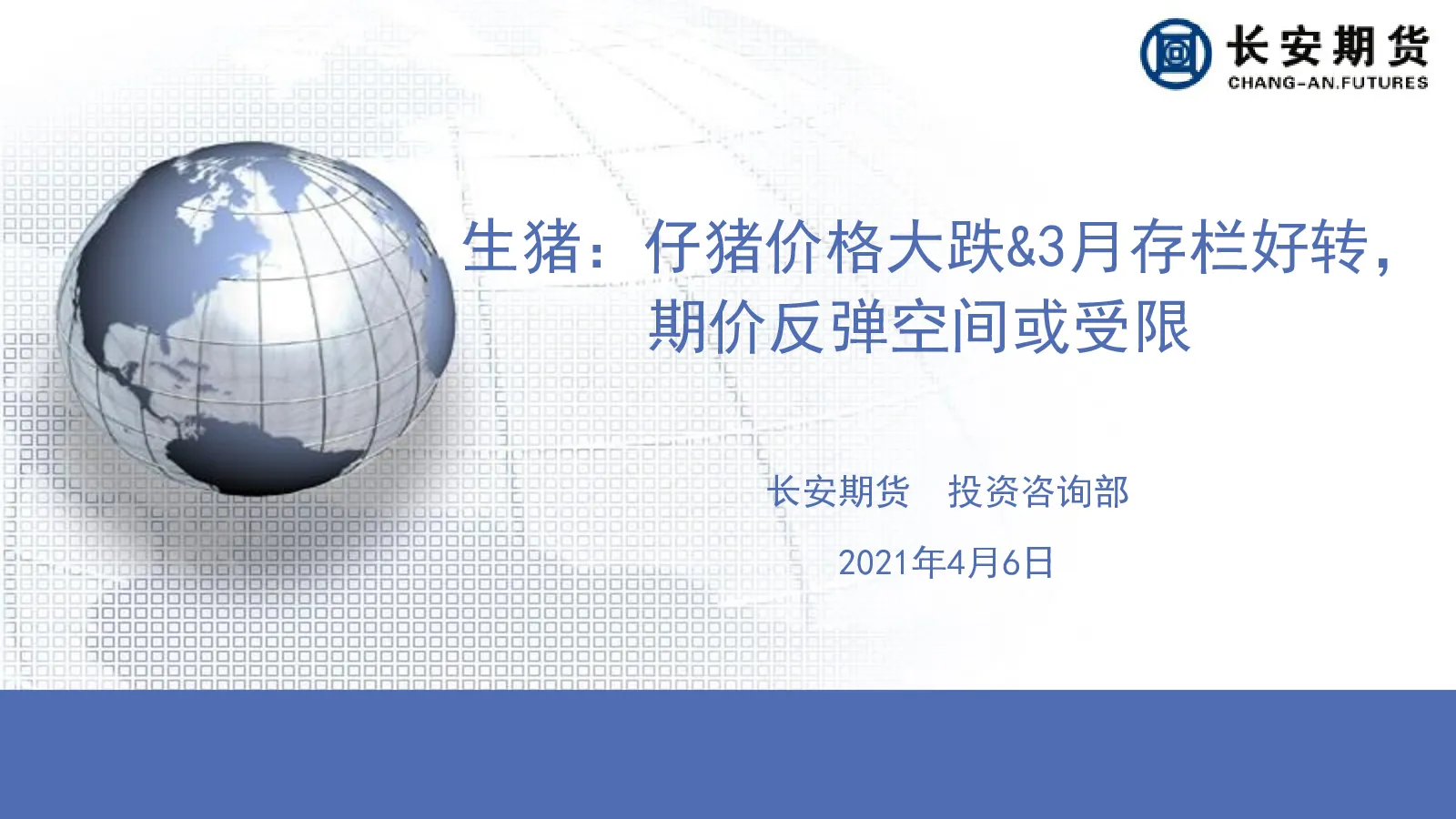 长安期货
CHANG-AN.FUTURES

生猪：仔猪价格大跌&3月存栏好转，期价反弹空间或受限

长安期货 投资咨询部

2021年4月6日